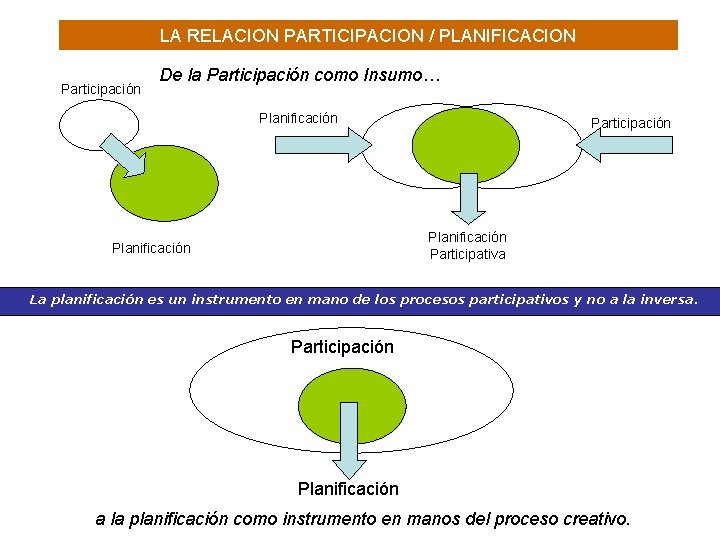 LA RELACION PARTICIPACION / PLANIFICACION

De la Participación como Insumo…

Participación

Planificación

Planificación

Participación

Planificación Participativa

La planificación es un instrumento en mano de los procesos participativos y no a la inversa.

Participación

Planificación

a la planificación como instrumento en manos del proceso creativo.